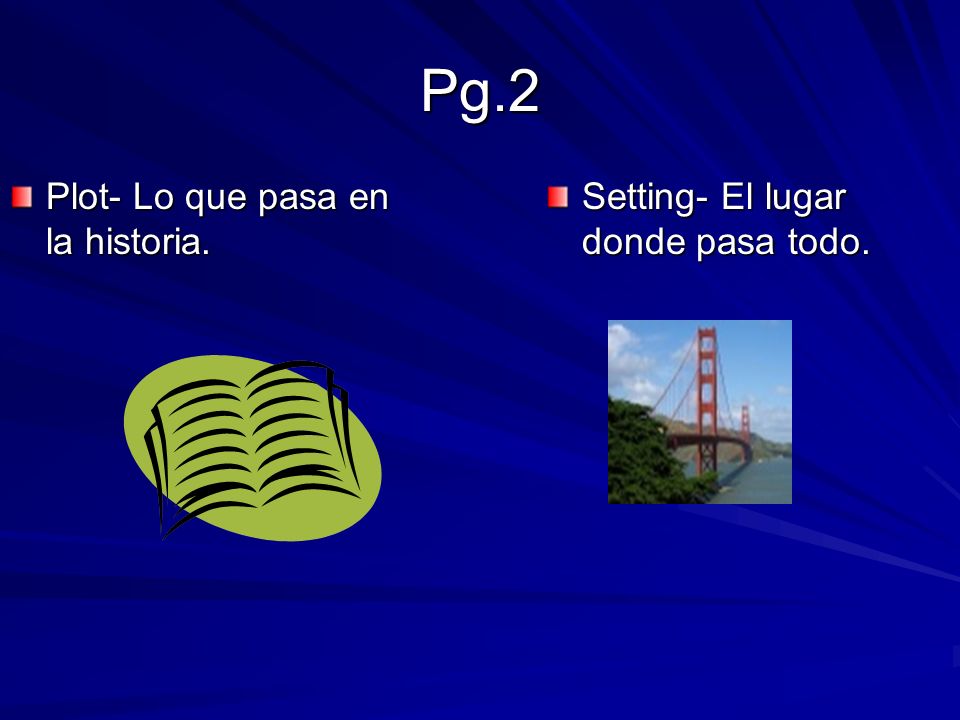 Pg.2

Plot- Lo que pasa en la historia.

Setting- El lugar donde pasa todo.